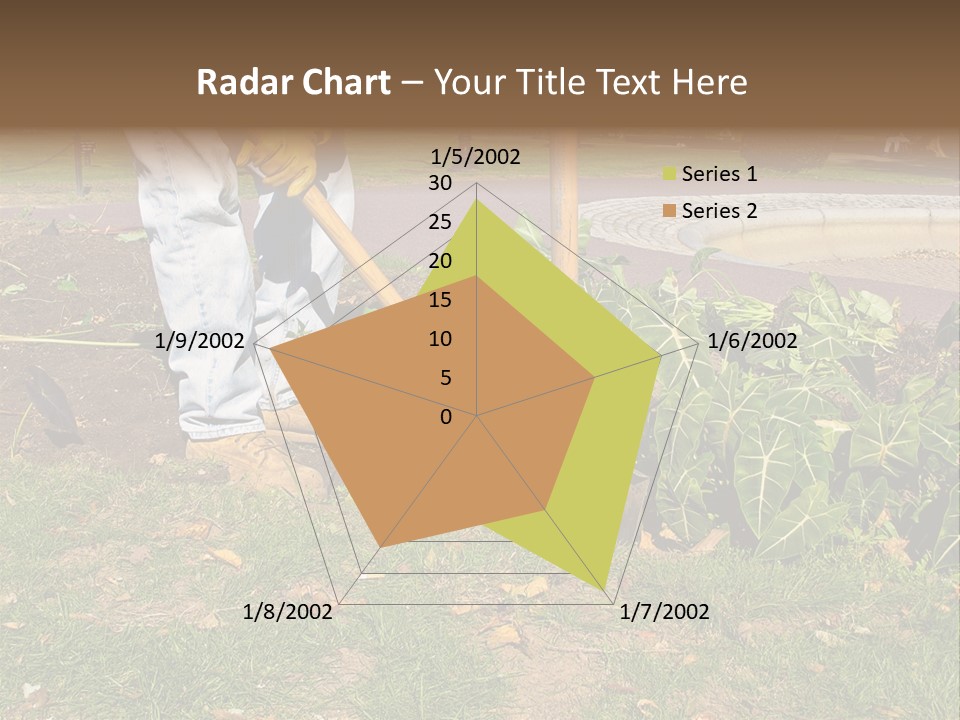 Radar Chart – Your Title Text Here

1/5/2002
1/6/2002
1/7/2002
1/8/2002
1/9/2002

30
25
20
15
10
5
0

Series 1
Series 2